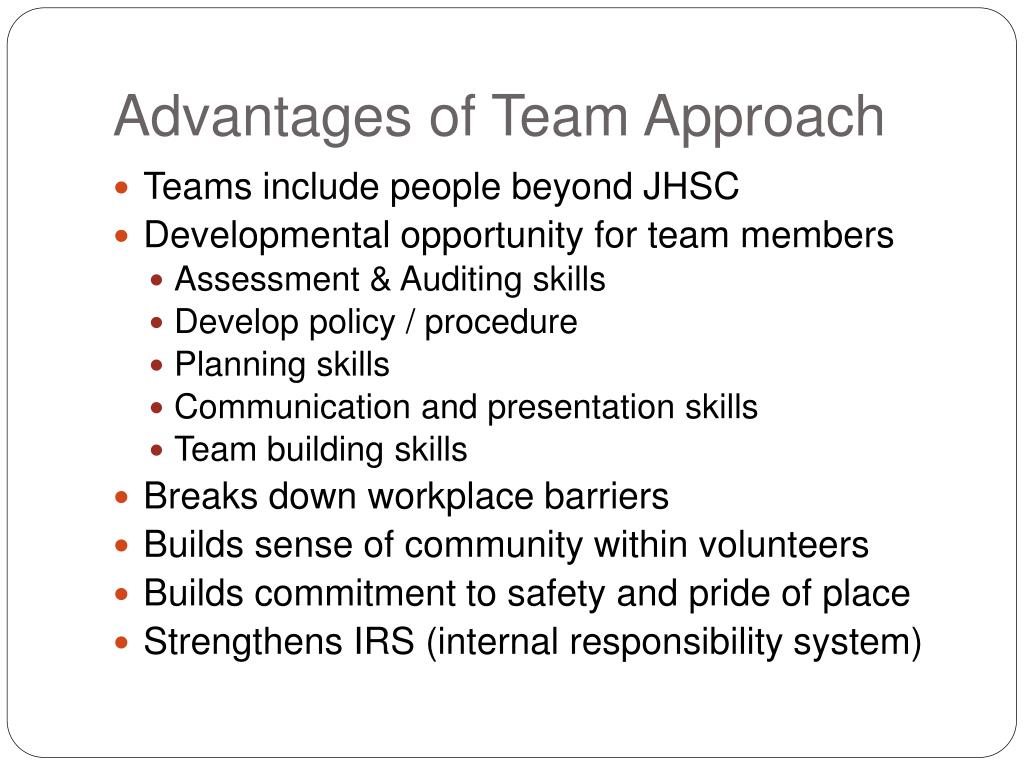 Advantages of Team Approach

- Teams include people beyond JHSC
- Developmental opportunity for team members
  - Assessment & Auditing skills
  - Develop policy / procedure
  - Planning skills
  - Communication and presentation skills
  - Team building skills
- Breaks down workplace barriers
- Builds sense of community within volunteers
- Builds commitment to safety and pride of place
- Strengthens IRS (internal responsibility system)